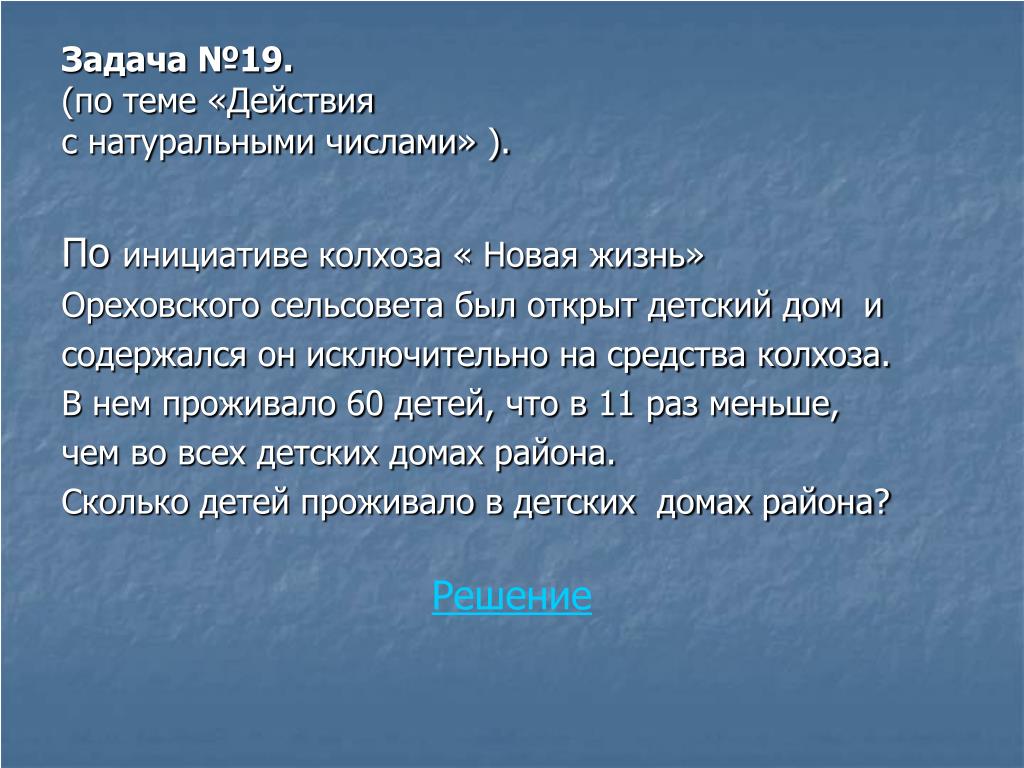 Задача №19.
(по теме «Действия с натуральными числами» ).

По инициативе колхоза « Новая жизнь» Ореховского сельсовета был открыт детский дом и содержался он исключительно на средства колхоза. В нем проживало 60 детей, что в 11 раз меньше, чем во всех детских домах района. Сколько детей проживало в детских домах района?

Решение